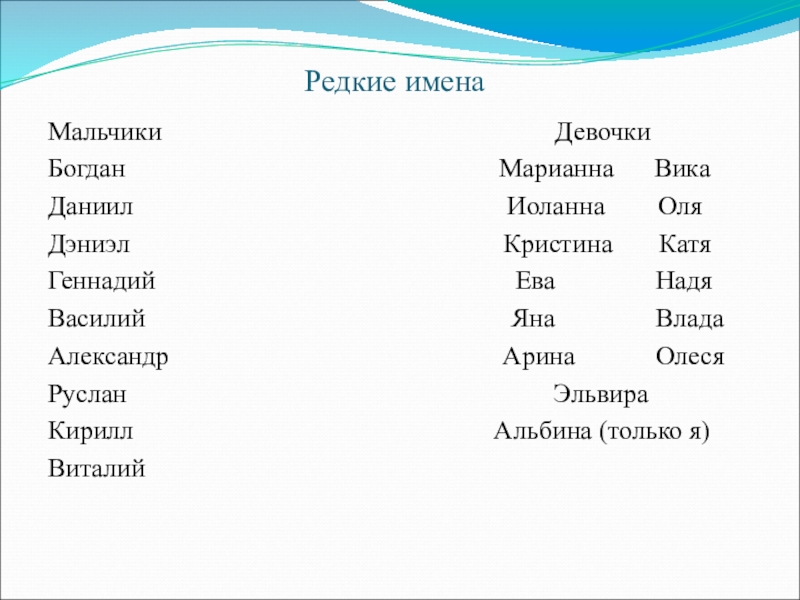 Редкие имена

Мальчики
Богдан
Даниил
Дэниэл
Геннадий
Василий
Александр
Руслан
Кирилл
Виталий

Девочки
Марианна Вика
Иоланна Оля
Кристина Катя
Ева Надя
Яна Влада
Арина Олеся
Эльвира
Альбина (только я)